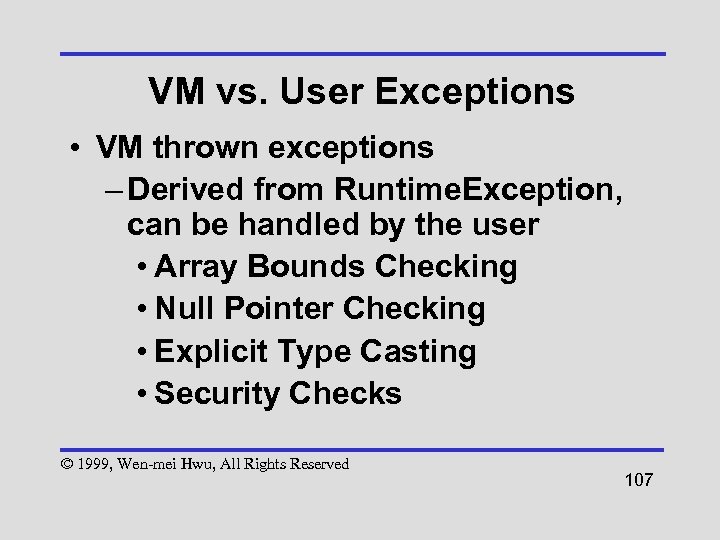 VM vs. User Exceptions

• VM thrown exceptions
– Derived from RuntimeException, can be handled by the user
• Array Bounds Checking
• Null Pointer Checking
• Explicit Type Casting
• Security Checks

© 1999, Wen-mei Hwu, All Rights Reserved

107